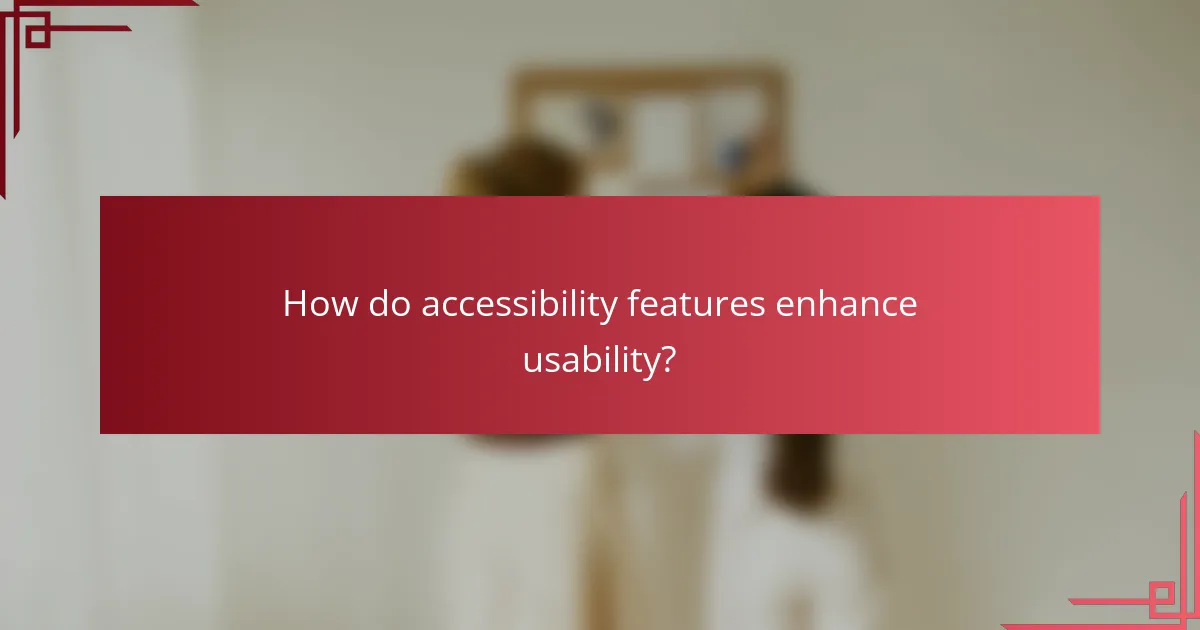 How do accessibility features enhance usability?